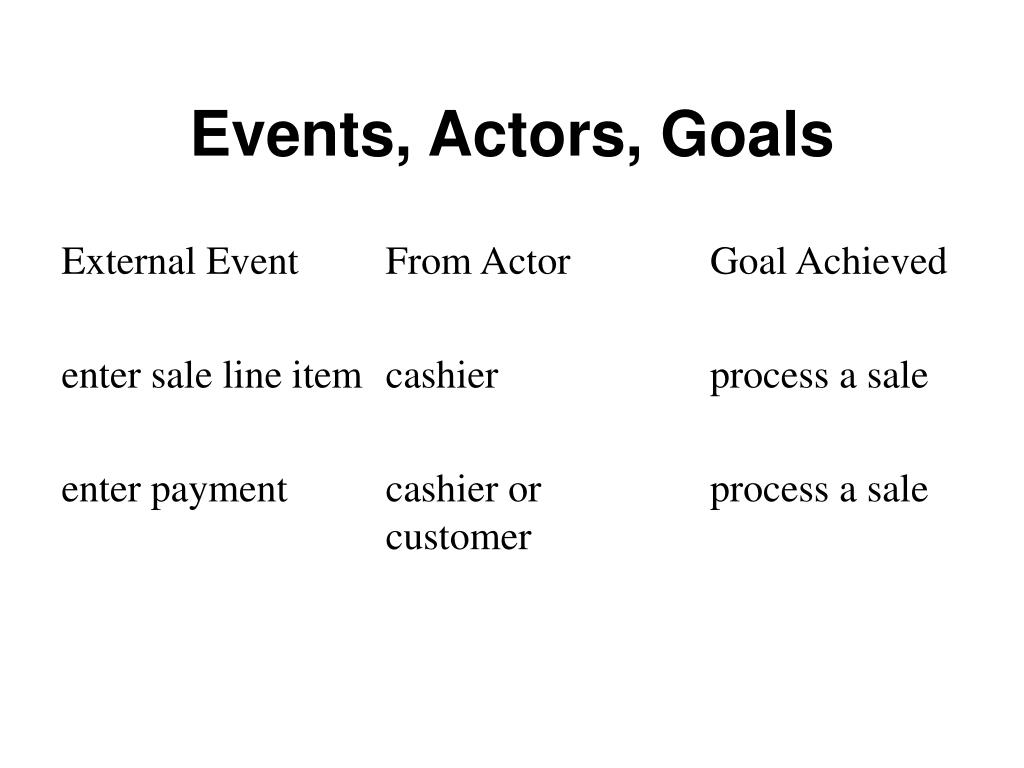 Events, Actors, Goals

| External Event | From Actor | Goal Achieved |
|---|---|---|
| enter sale line item | cashier | process a sale |
| enter payment | cashier or customer | process a sale |